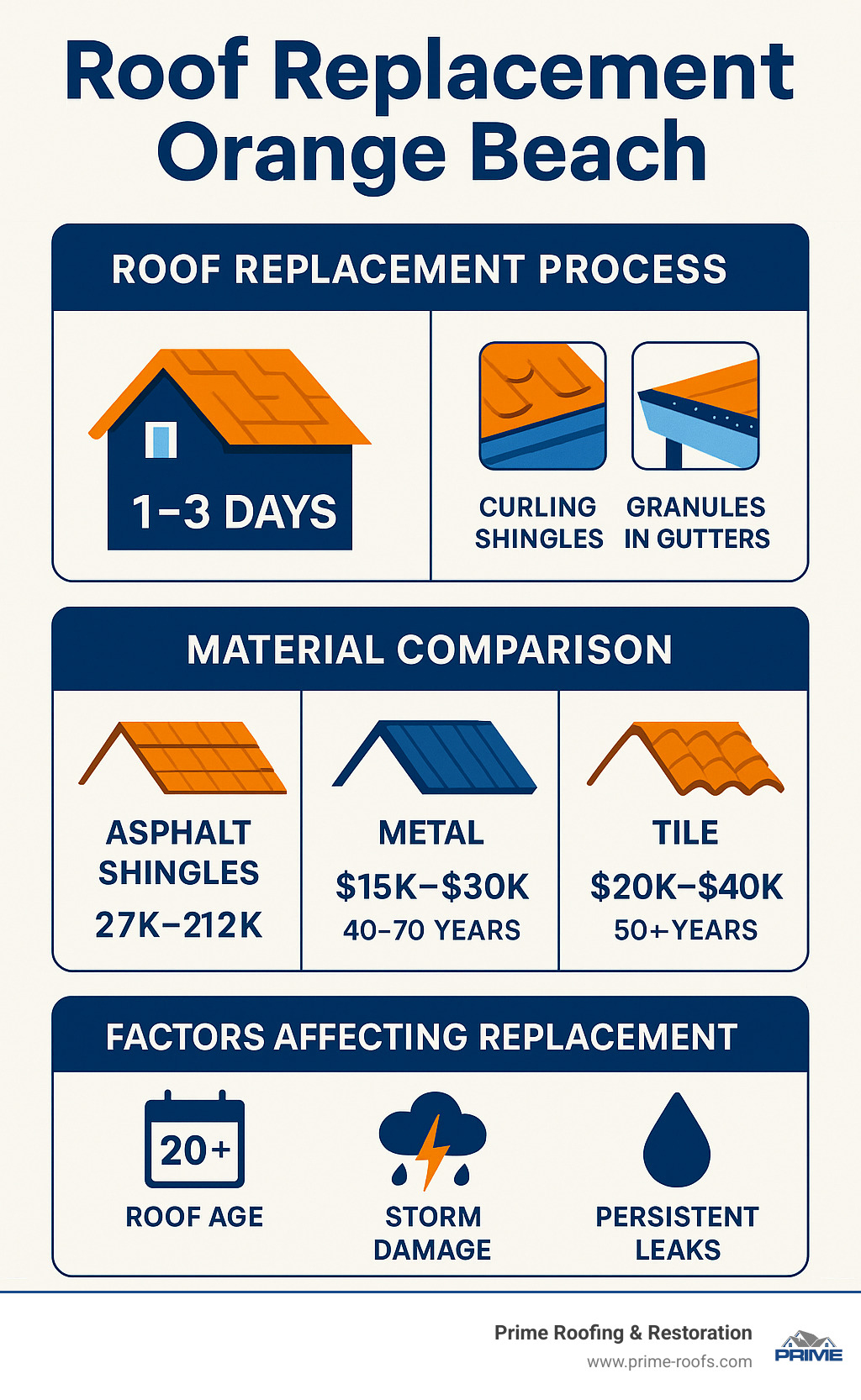 Roof Replacement Orange Beach

ROOF REPLACEMENT PROCESS

1–3 DAYS

CURLING SHINGLES

GRANULES IN GUTTERS

MATERIAL COMPARISON

ASPHALT SHINGLES
27K–212K

METAL
$15K–$30K
40–70 YEARS

TILE
$20K–$40K
50+ YEARS

FACTORS AFFECTING REPLACEMENT

20+
ROOF AGE

STORM DAMAGE

PERSISTENT LEAKS

Prime Roofing & Restoration
www.prime-roofs.com

PRIME